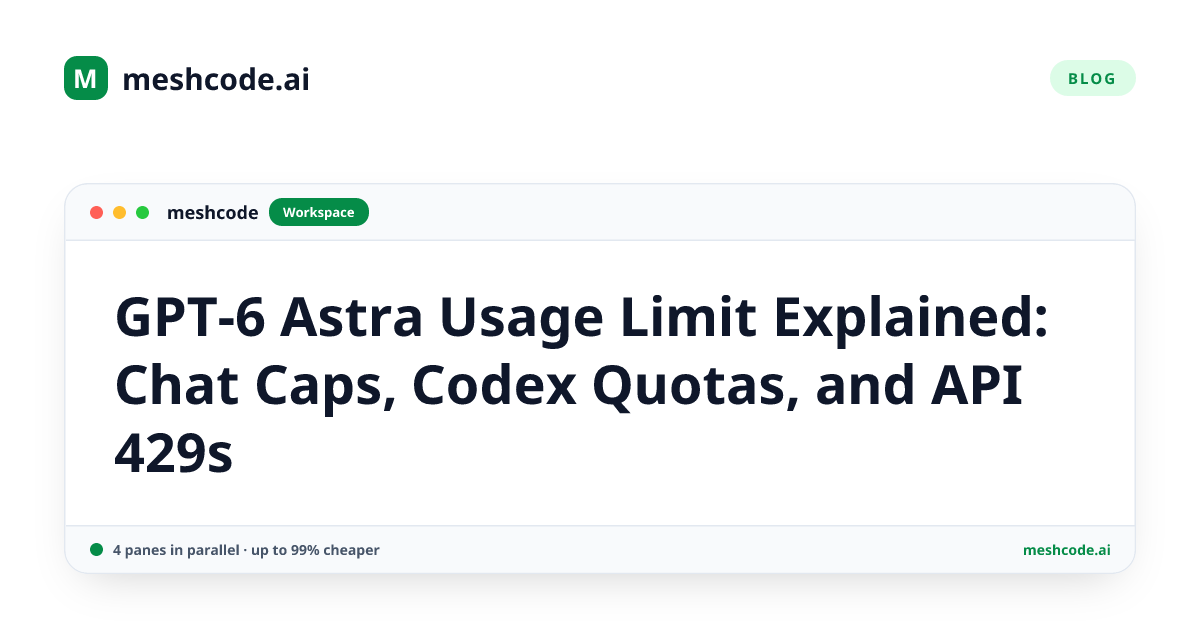 M meshcode.ai

BLOG

meshcode Workspace

GPT-6 Astra Usage Limit Explained: Chat Caps, Codex Quotas, and API 429s

4 panes in parallel · up to 99% cheaper

meshcode.ai